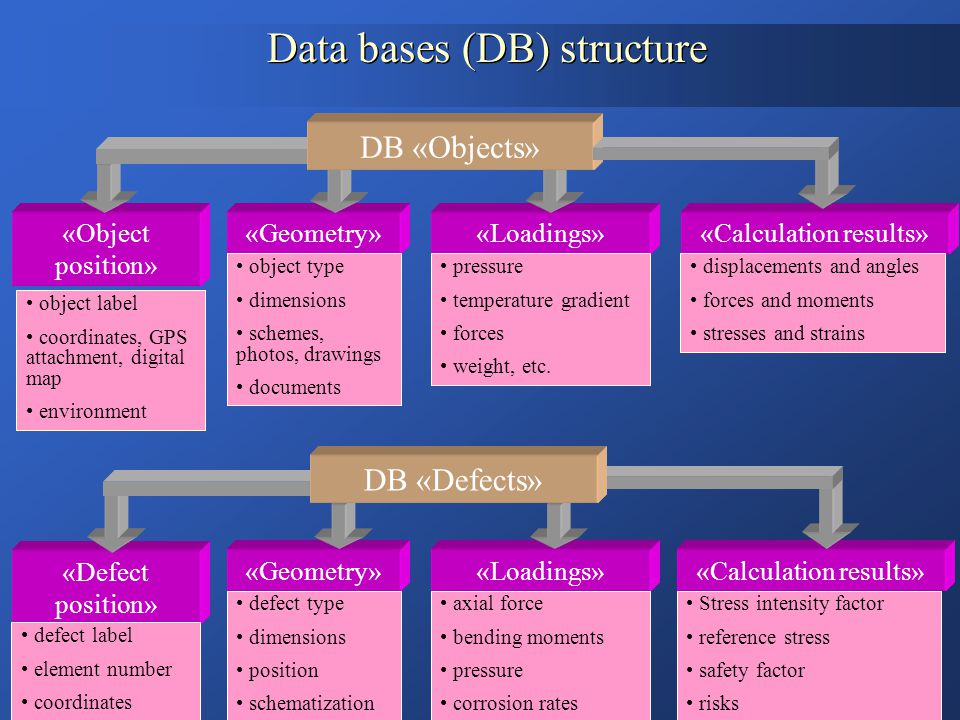 Data bases (DB) structure

DB «Objects»

«Object position»
• object label
• coordinates, GPS attachment, digital map
• environment

«Geometry»
• object type
• dimensions
• schemes, photos, drawings
• documents

«Loadings»
• pressure
• temperature gradient
• forces
• weight, etc.

«Calculation results»
• displacements and angles
• forces and moments
• stresses and strains

DB «Defects»

«Defect position»
• defect label
• element number
• coordinates

«Geometry»
• defect type
• dimensions
• position
• schematization

«Loadings»
• axial force
• bending moments
• pressure
• corrosion rates

«Calculation results»
• Stress intensity factor
• reference stress
• safety factor
• risks